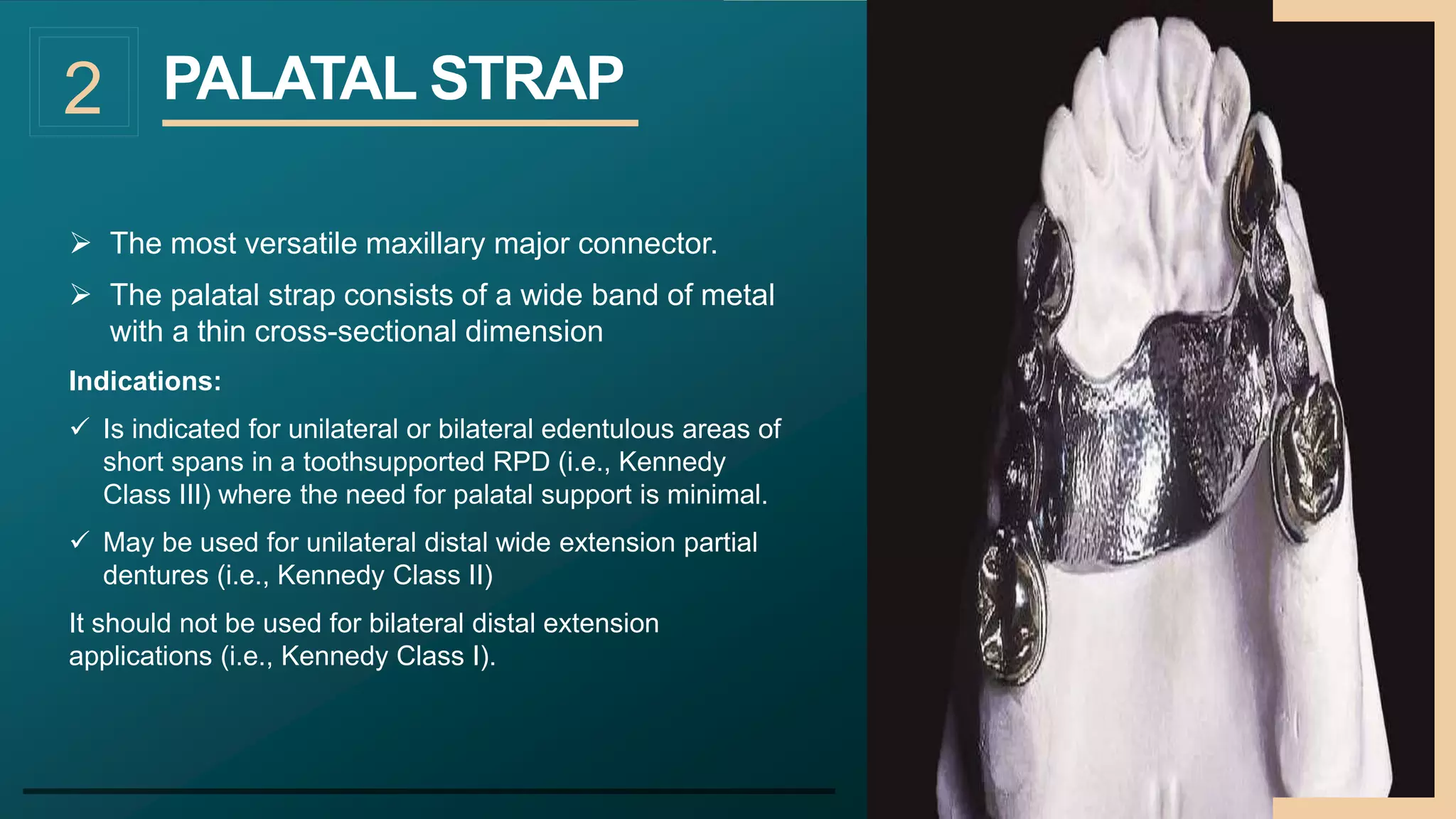 2

PALATAL STRAP

➢ The most versatile maxillary major connector.

➢ The palatal strap consists of a wide band of metal with a thin cross-sectional dimension

Indications:

✓ Is indicated for unilateral or bilateral edentulous areas of short spans in a toothsupported RPD (i.e., Kennedy Class III) where the need for palatal support is minimal.

✓ May be used for unilateral distal wide extension partial dentures (i.e., Kennedy Class II)

It should not be used for bilateral distal extension applications (i.e., Kennedy Class I).